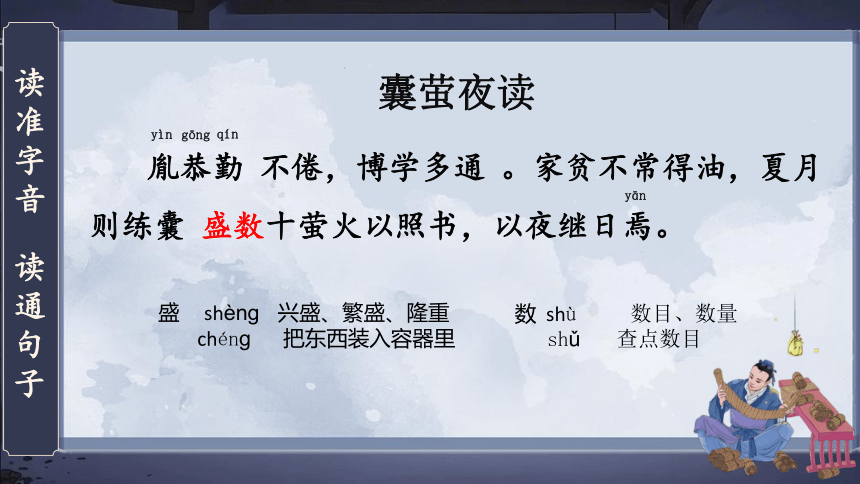 读准字音　读通句子

囊萤夜读

yìn gōng qín
胤恭勤 不倦，博学多通 。家贫不常得油，夏月则练囊 盛数十萤火以照书，以夜继日焉。
yān

盛　shèng　兴盛、繁盛、隆重
　　chéng　把东西装入容器里

数　shù　数目、数量
　　shǔ　查点数目